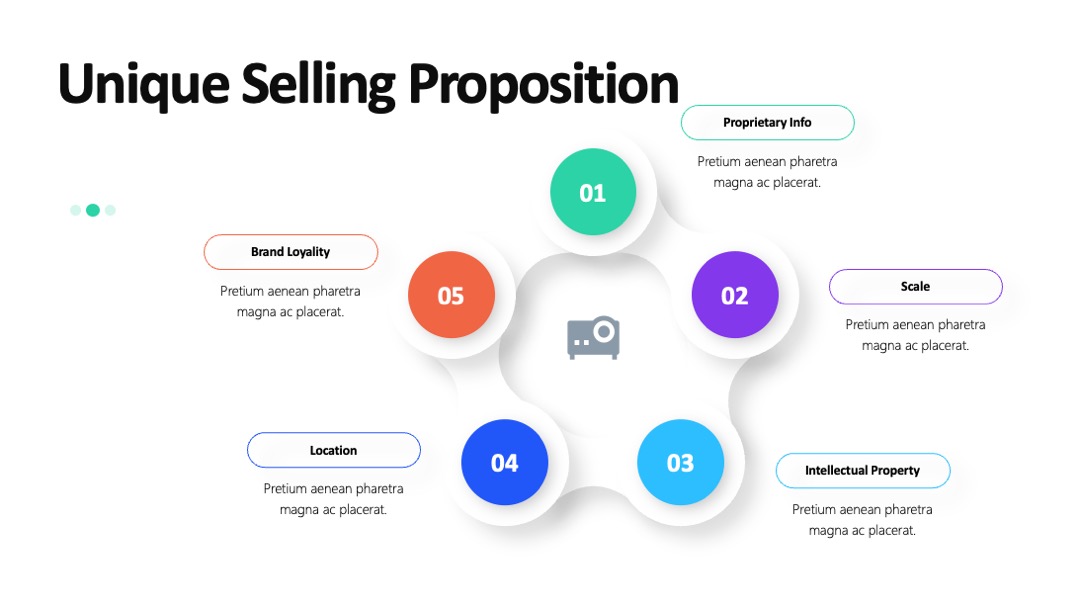 Unique Selling Proposition

01

Proprietary Info

Pretium aenean pharetra magna ac placerat.

02

Scale

Pretium aenean pharetra magna ac placerat.

03

Intellectual Property

Pretium aenean pharetra magna ac placerat.

04

Location

Pretium aenean pharetra magna ac placerat.

05

Brand Loyality

Pretium aenean pharetra magna ac placerat.